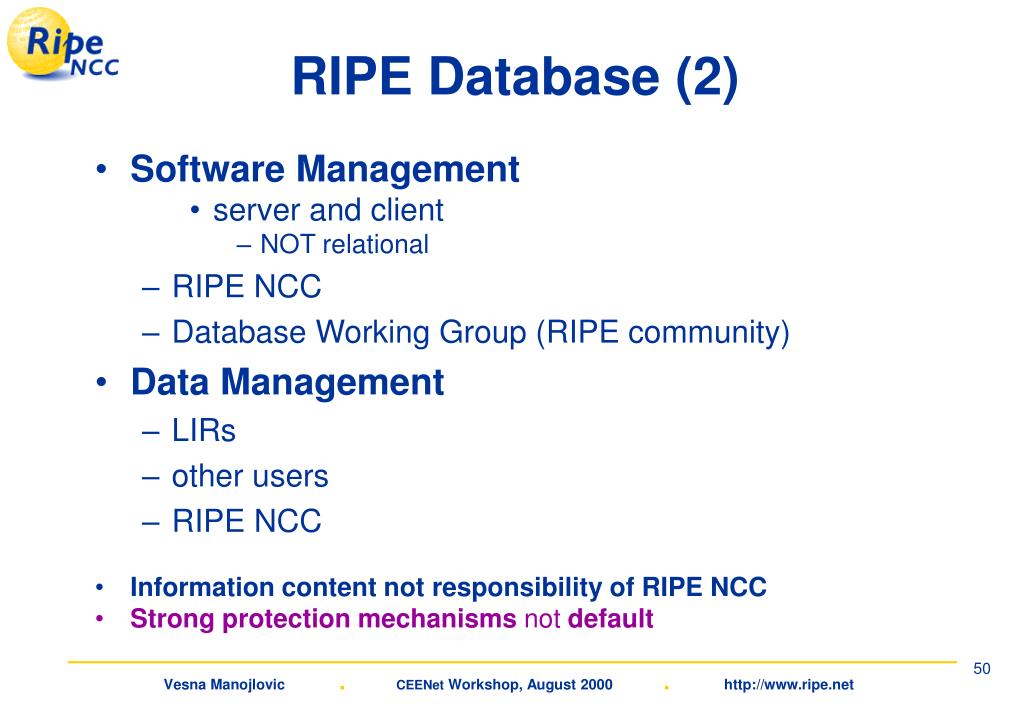 Ripe NCC

RIPE Database (2)

• Software Management
• server and client
– NOT relational
– RIPE NCC
– Database Working Group (RIPE community)

• Data Management
– LIRs
– other users
– RIPE NCC

• Information content not responsibility of RIPE NCC
• Strong protection mechanisms not default

50

Vesna Manojlovic . CEENet Workshop, August 2000 . http://www.ripe.net